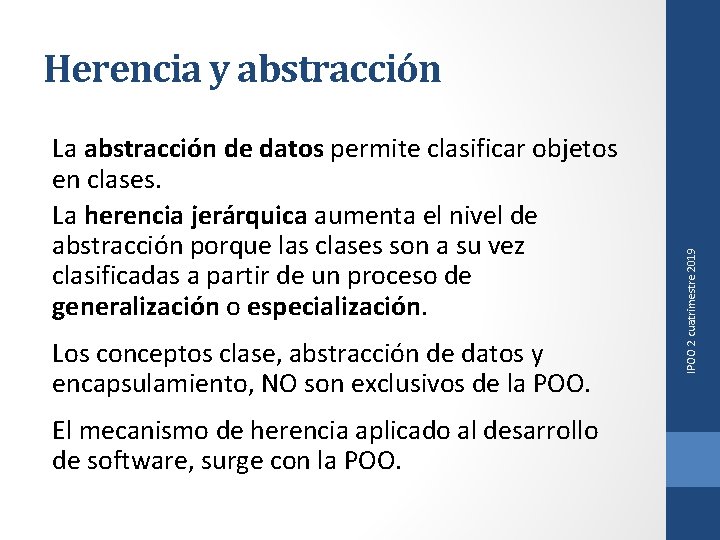 Herencia y abstracción

La abstracción de datos permite clasificar objetos en clases.

La herencia jerárquica aumenta el nivel de abstracción porque las clases son a su vez clasificadas a partir de un proceso de generalización o especialización.

Los conceptos clase, abstracción de datos y encapsulamiento, NO son exclusivos de la POO.

El mecanismo de herencia aplicado al desarrollo de software, surge con la POO.

IPOO 2 cuatrimestre 2019